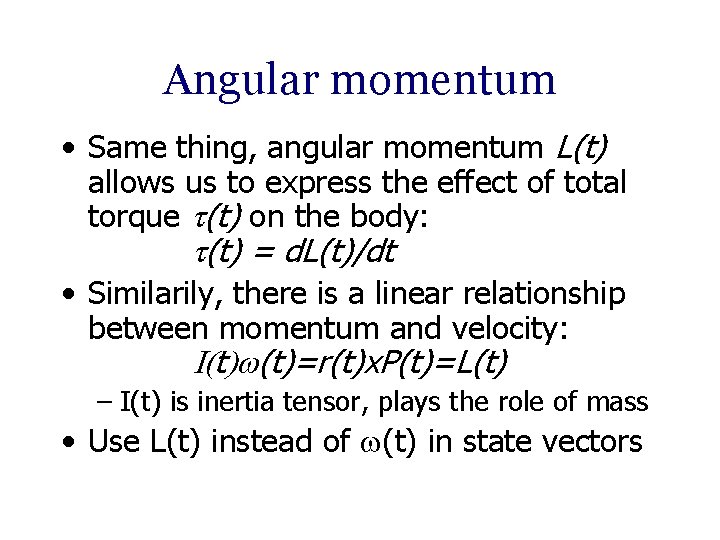 Angular momentum

• Same thing, angular momentum $L(t)$ allows us to express the effect of total torque $\tau(t)$ on the body:

$\tau(t) = dL(t)/dt$

• Similarily, there is a linear relationship between momentum and velocity:

$I(t)\omega(t)=r(t)xP(t)=L(t)$

– I(t) is inertia tensor, plays the role of mass

• Use L(t) instead of $\omega$(t) in state vectors